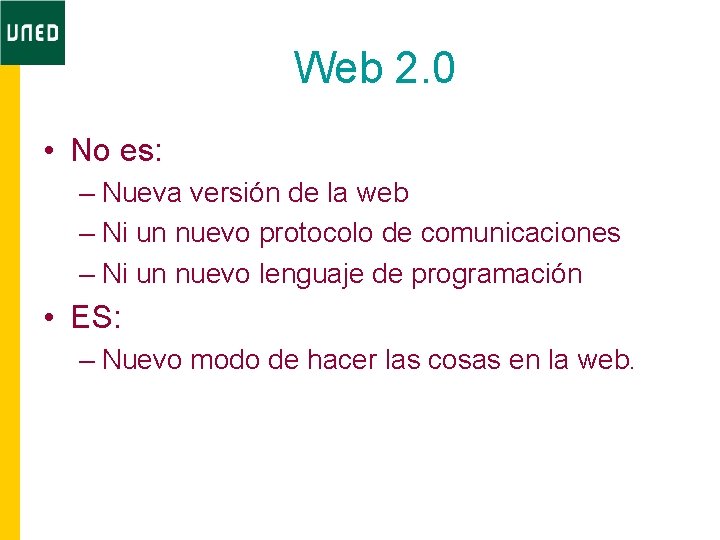 UNED

Web 2.0

• No es:
– Nueva versión de la web
– Ni un nuevo protocolo de comunicaciones
– Ni un nuevo lenguaje de programación

• ES:
– Nuevo modo de hacer las cosas en la web.